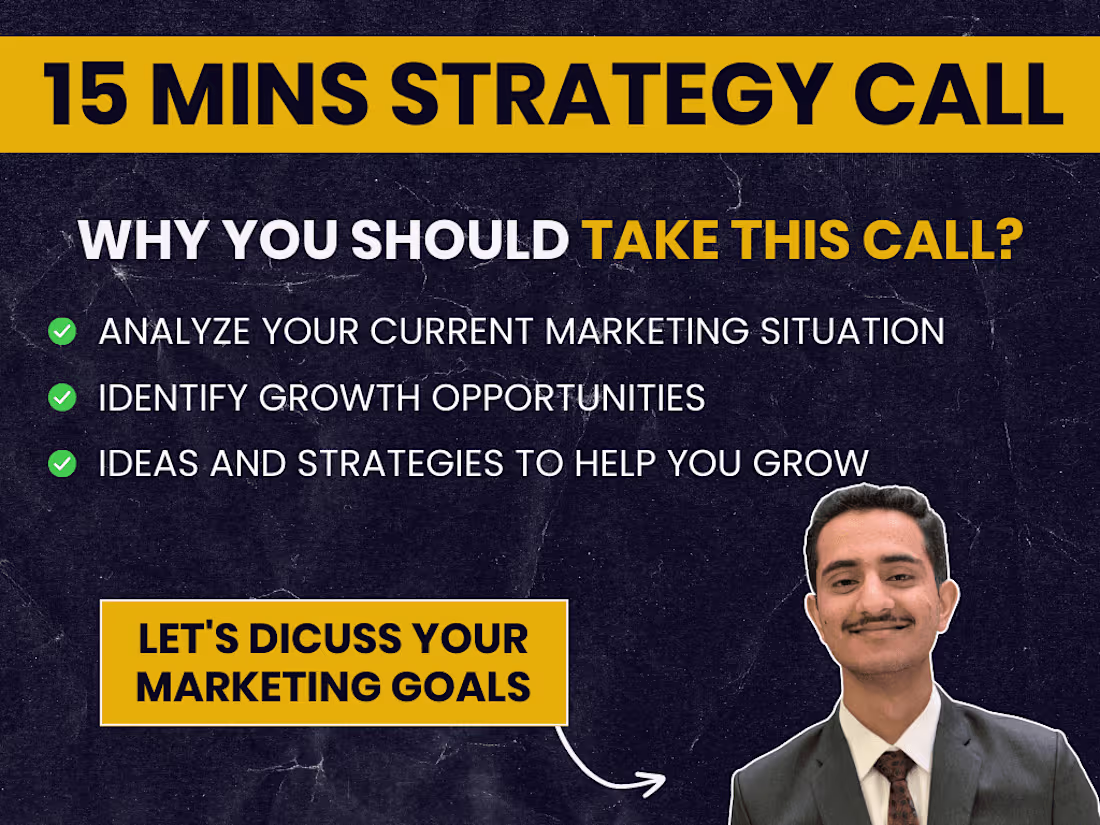 15 MINS STRATEGY CALL

WHY YOU SHOULD TAKE THIS CALL?

ANALYZE YOUR CURRENT MARKETING SITUATION
IDENTIFY GROWTH OPPORTUNITIES
IDEAS AND STRATEGIES TO HELP YOU GROW

LET'S DICUSS YOUR MARKETING GOALS